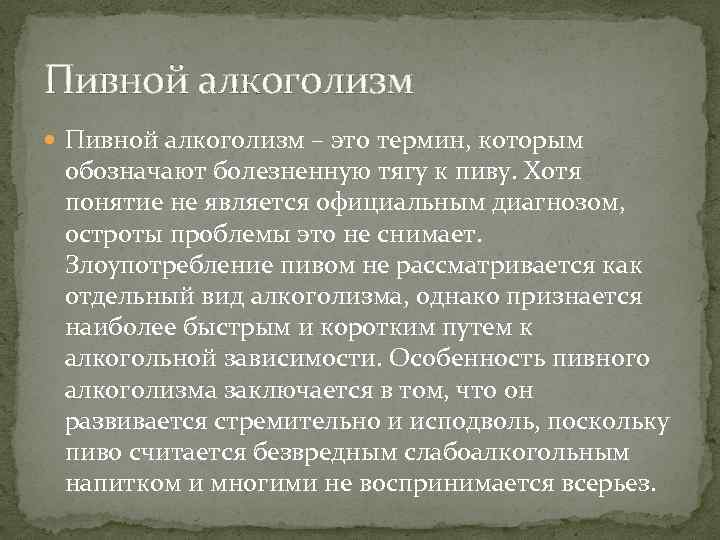 Пивной алкоголизм

Пивной алкоголизм – это термин, которым обозначают болезненную тягу к пиву. Хотя понятие не является официальным диагнозом, остроты проблемы это не снимает. Злоупотребление пивом не рассматривается как отдельный вид алкоголизма, однако признается наиболее быстрым и коротким путем к алкогольной зависимости. Особенность пивного алкоголизма заключается в том, что он развивается стремительно и исподволь, поскольку пиво считается безвредным слабоалкогольным напитком и многими не воспринимается всерьез.